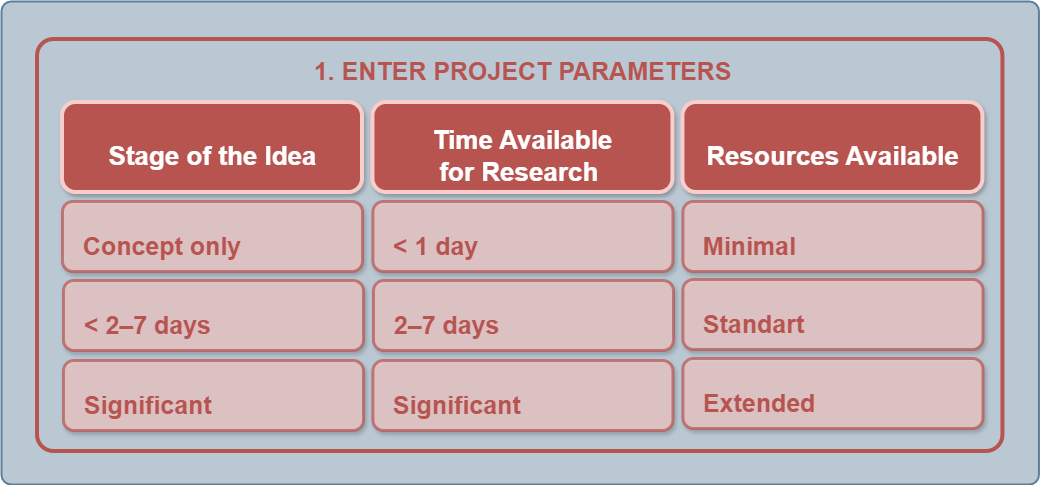 1. ENTER PROJECT PARAMETERS

| Stage of the Idea | Time Available for Research | Resources Available |
|---|---|---|
| Concept only | < 1 day | Minimal |
| < 2–7 days | 2–7 days | Standart |
| Significant | Significant | Extended |